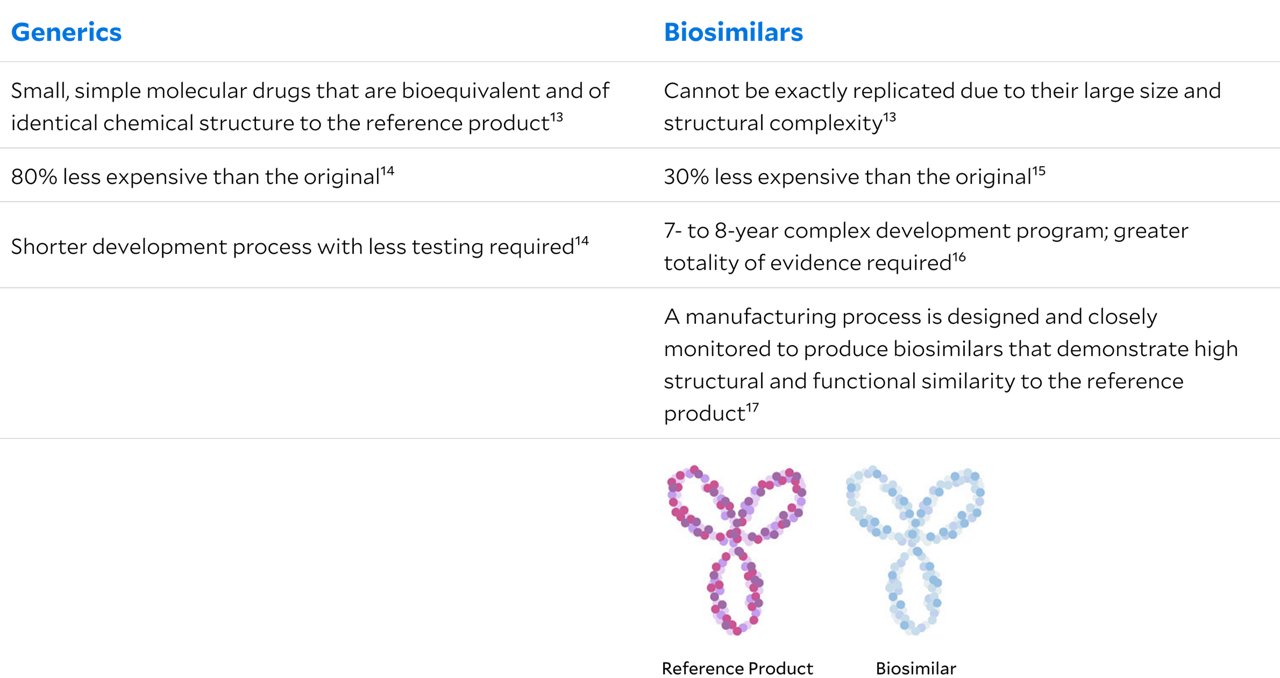 | Generics | Biosimilars |
|---|---|
| Small, simple molecular drugs that are bioequivalent and of identical chemical structure to the reference product$^{13}$ | Cannot be exactly replicated due to their large size and structural complexity$^{13}$ |
| 80% less expensive than the original$^{14}$ | 30% less expensive than the original$^{15}$ |
| Shorter development process with less testing required$^{14}$ | 7- to 8-year complex development program; greater totality of evidence required$^{16}$ |
| | A manufacturing process is designed and closely monitored to produce biosimilars that demonstrate high structural and functional similarity to the reference product$^{17}$ |
| | Reference Product Biosimilar |